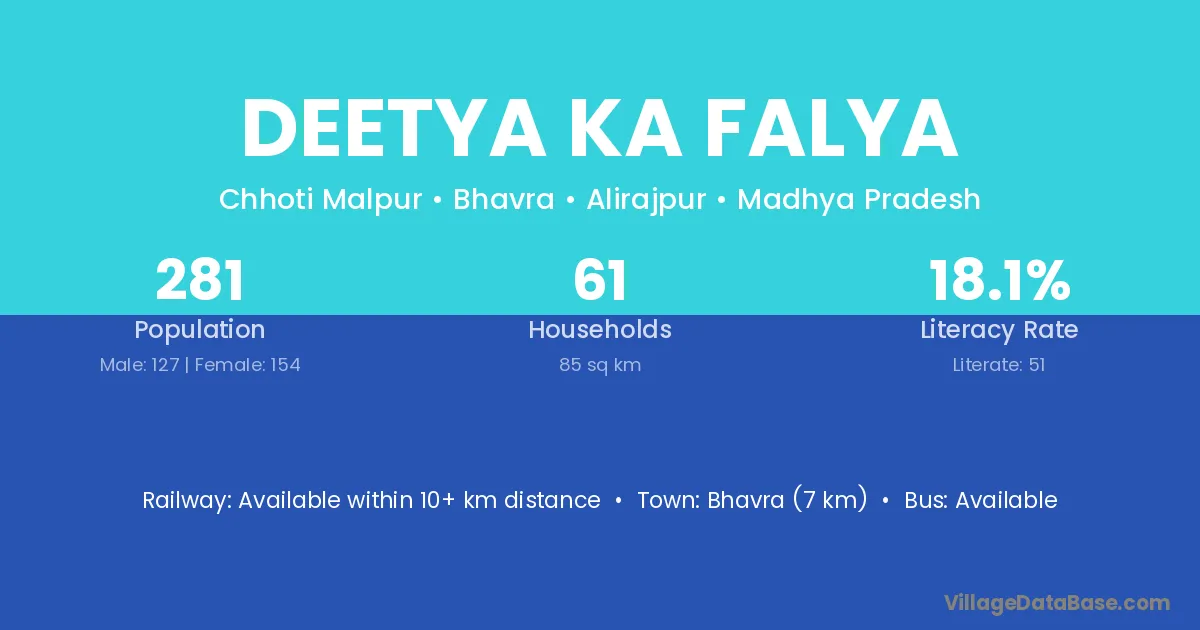 DEETYA KA FALYA

Chhoti Malpur • Bhavra • Alirajpur • Madhya Pradesh

281
Population
Male: 127 | Female: 154

61
Households
85 sq km

18.1%
Literacy Rate
Literate: 51

Railway: Available within 10+ km distance • Town: Bhavra (7 km) • Bus: Available

VillageDataBase.com